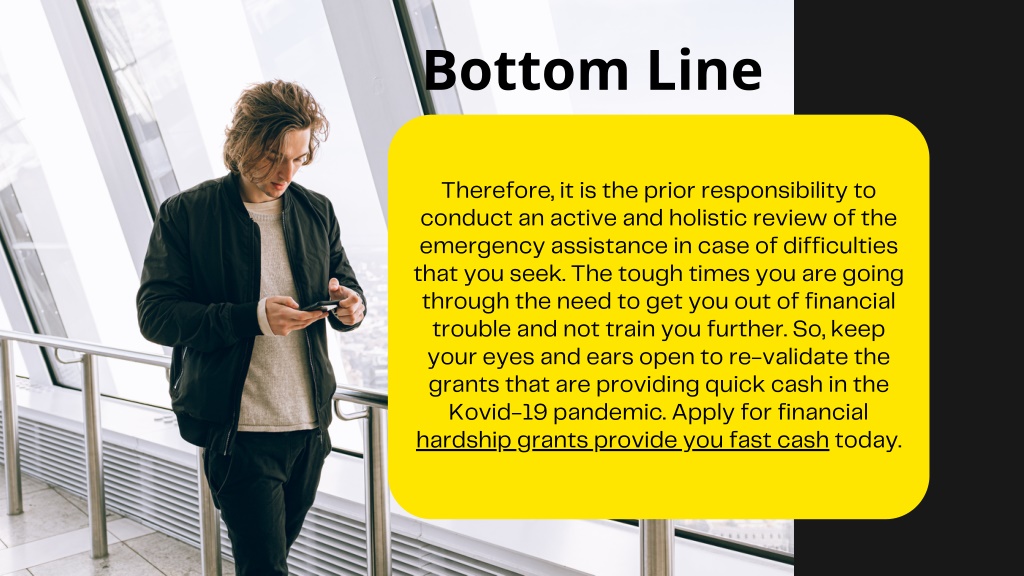 Bottom Line

Therefore, it is the prior responsibility to conduct an active and holistic review of the emergency assistance in case of difficulties that you seek. The tough times you are going through the need to get you out of financial trouble and not train you further. So, keep your eyes and ears open to re-validate the grants that are providing quick cash in the Kovid-19 pandemic. Apply for financial hardship grants provide you fast cash today.